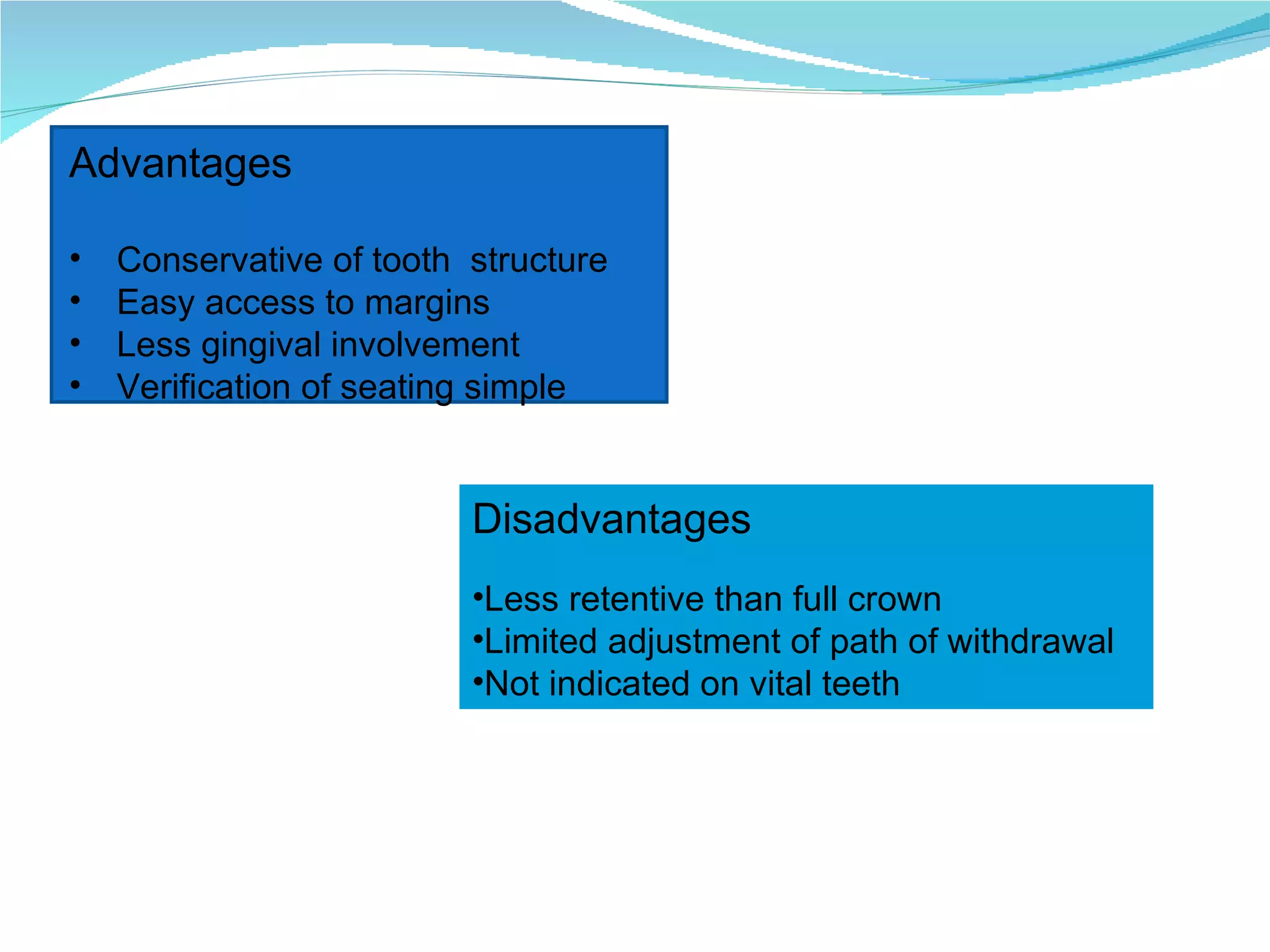 Advantages

• Conservative of tooth structure
• Easy access to margins
• Less gingival involvement
• Verification of seating simple

Disadvantages

•Less retentive than full crown
•Limited adjustment of path of withdrawal
•Not indicated on vital teeth